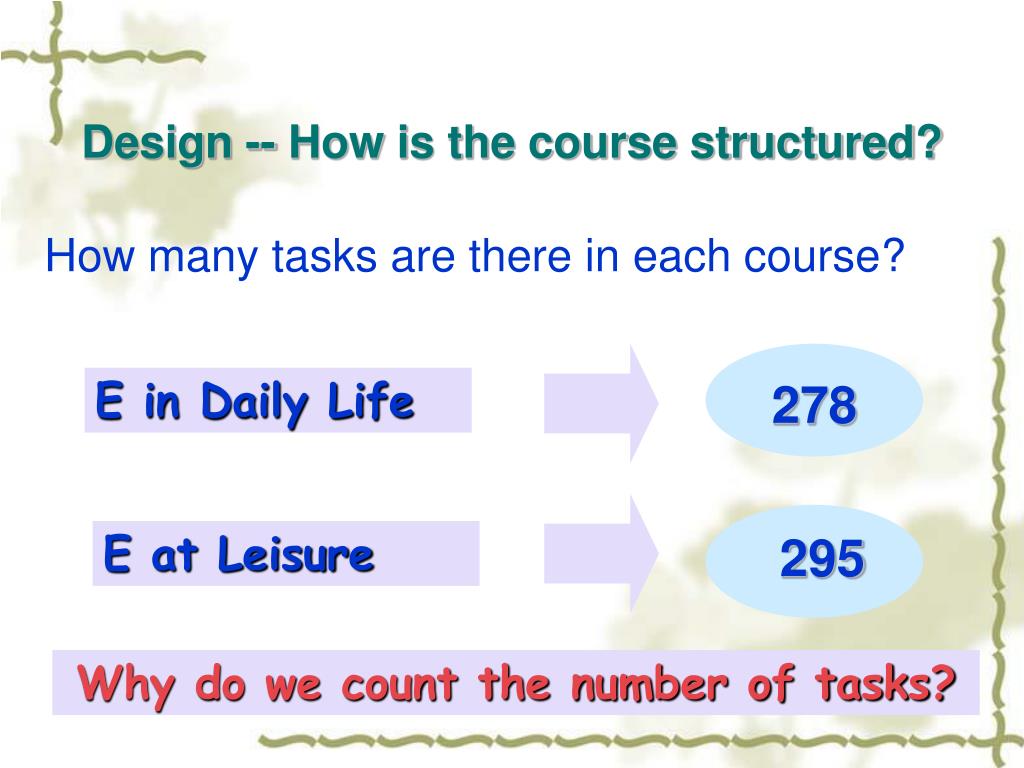 Design -- How is the course structured?

How many tasks are there in each course?

E in Daily Life

278

E at Leisure

295

Why do we count the number of tasks?